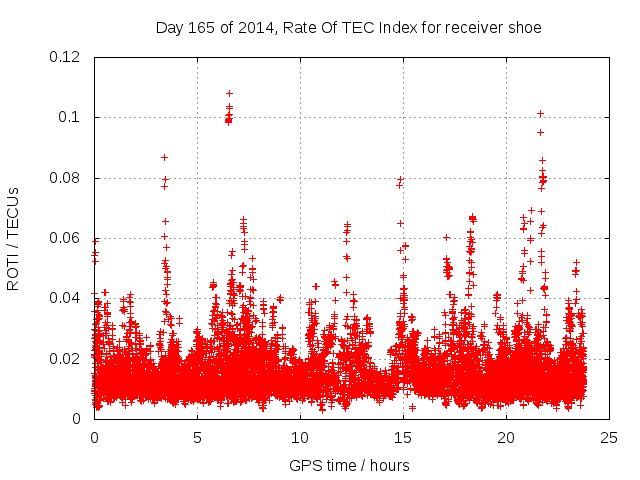 Day 165 of 2014, Rate Of TEC Index for receiver shoe

ROTI / TECUs

0.12
0.1
0.08
0.06
0.04
0.02
0

0
5
10
15
20
25

GPS time / hours